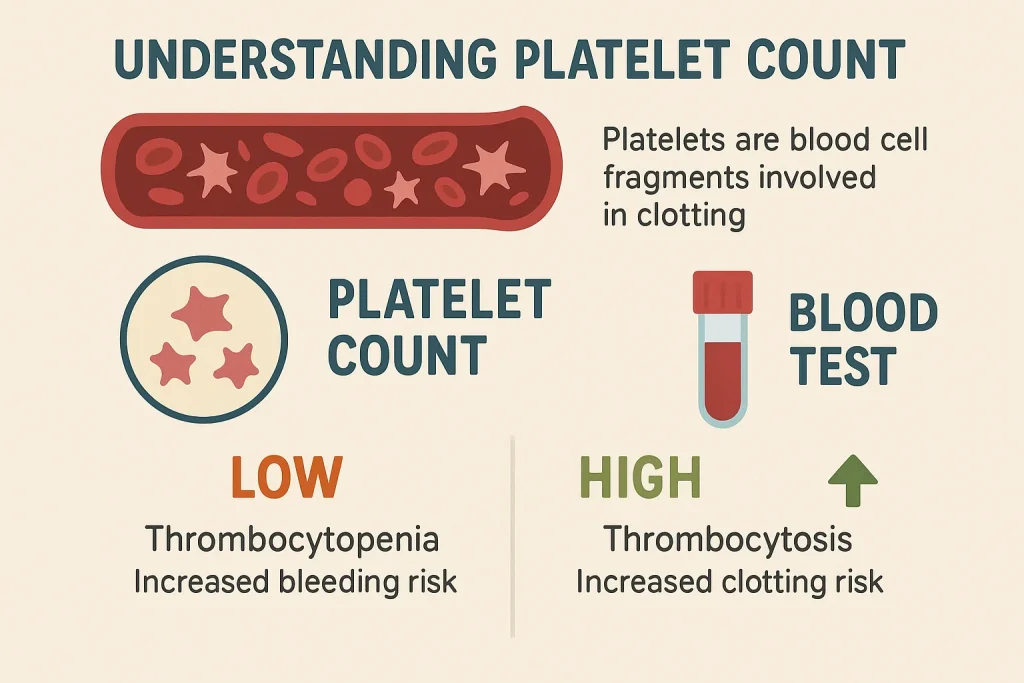 UNDERSTANDING PLATELET COUNT

Platelets are blood cell fragments involved in clotting

PLATELET COUNT

BLOOD TEST

LOW

Thrombocytopenia
Increased bleeding risk

HIGH

Thrombocytosis
Increased clotting risk